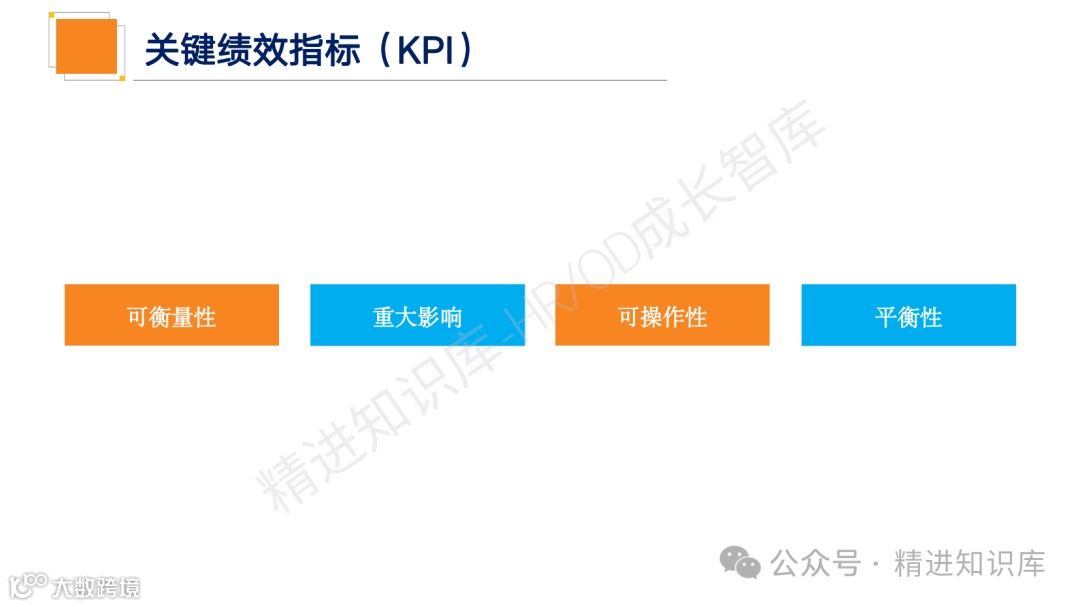 关键绩效指标（KPI）

可衡量性

重大影响

可操作性

平衡性

精进知识库-HRVOD成长智库

公众号 · 精进知识库

大数跨境